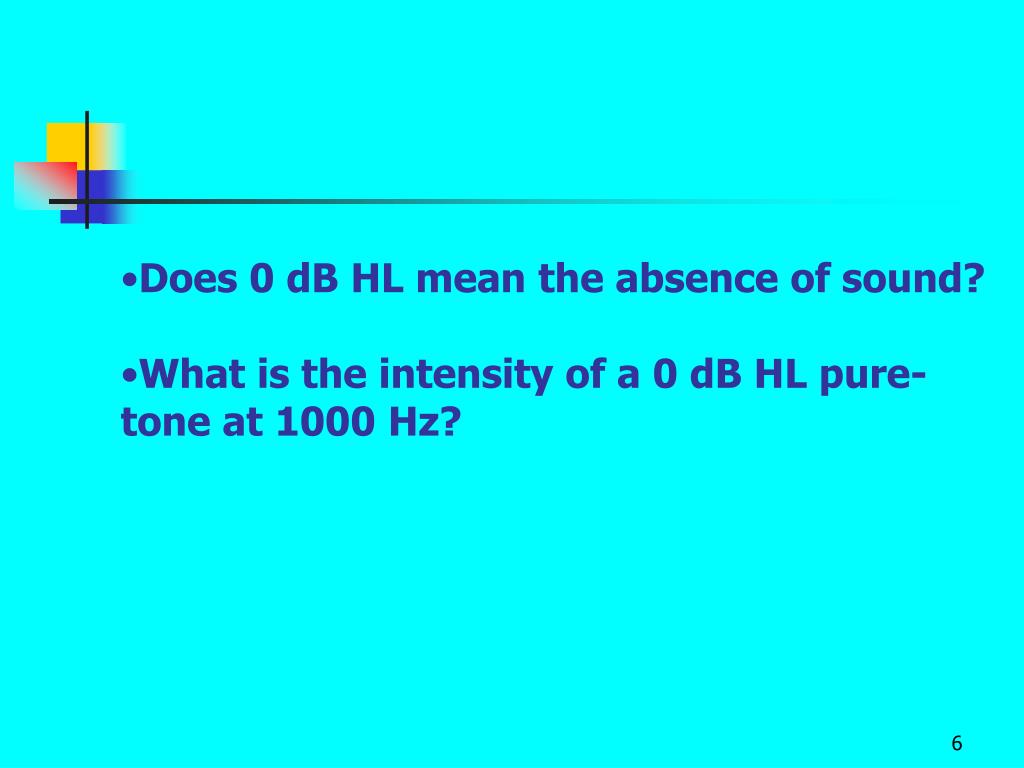 •Does 0 dB HL mean the absence of sound?

•What is the intensity of a 0 dB HL pure-tone at 1000 Hz?

6